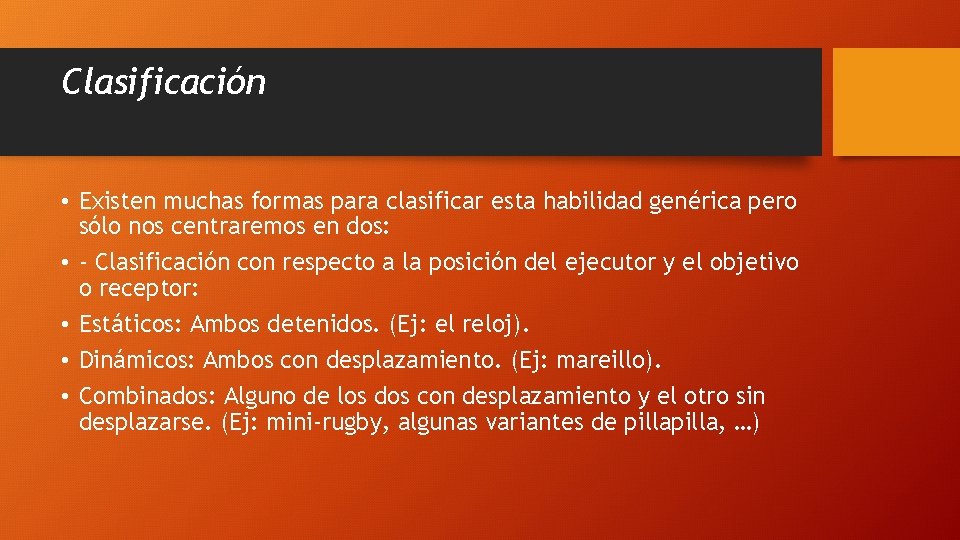 Clasificación

• Existen muchas formas para clasificar esta habilidad genérica pero sólo nos centraremos en dos:

• - Clasificación con respecto a la posición del ejecutor y el objetivo o receptor:

• Estáticos: Ambos detenidos. (Ej: el reloj).

• Dinámicos: Ambos con desplazamiento. (Ej: mareillo).

• Combinados: Alguno de los dos con desplazamiento y el otro sin desplazarse. (Ej: mini-rugby, algunas variantes de pillapilla, …)